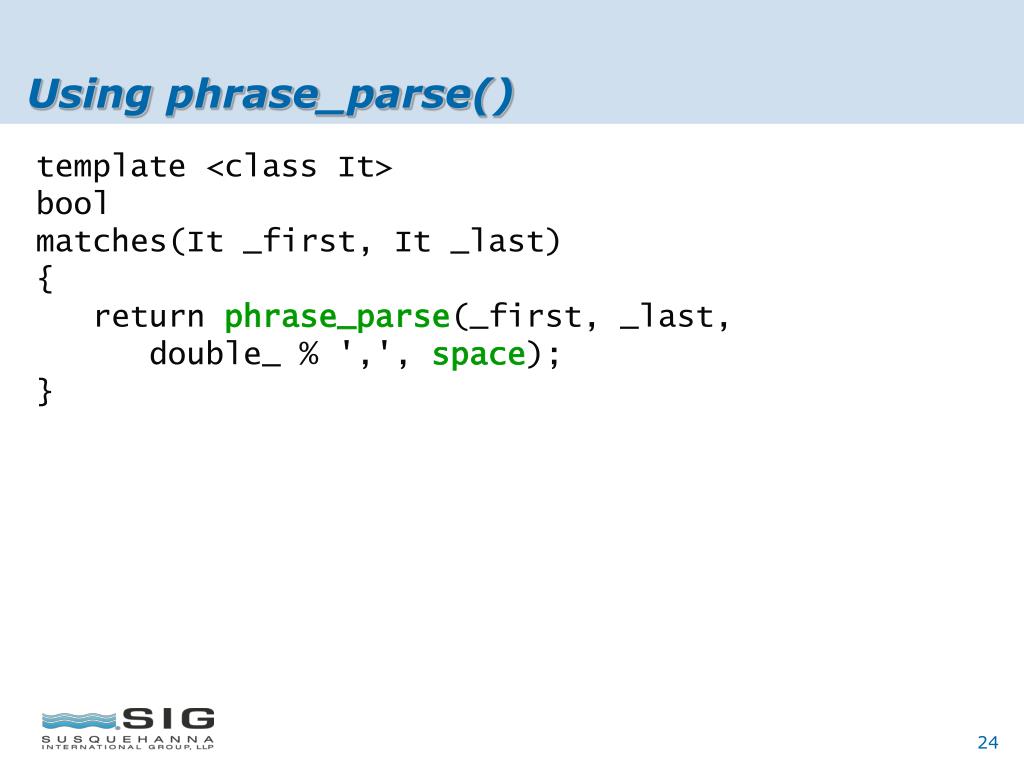 Using phrase_parse()

template <class It>
bool
matches(It _first, It _last)
{
   return phrase_parse(_first, _last,
      double_ % ',', space);
}

SIG
SUSQUEHANNA INTERNATIONAL GROUP, LLP

24